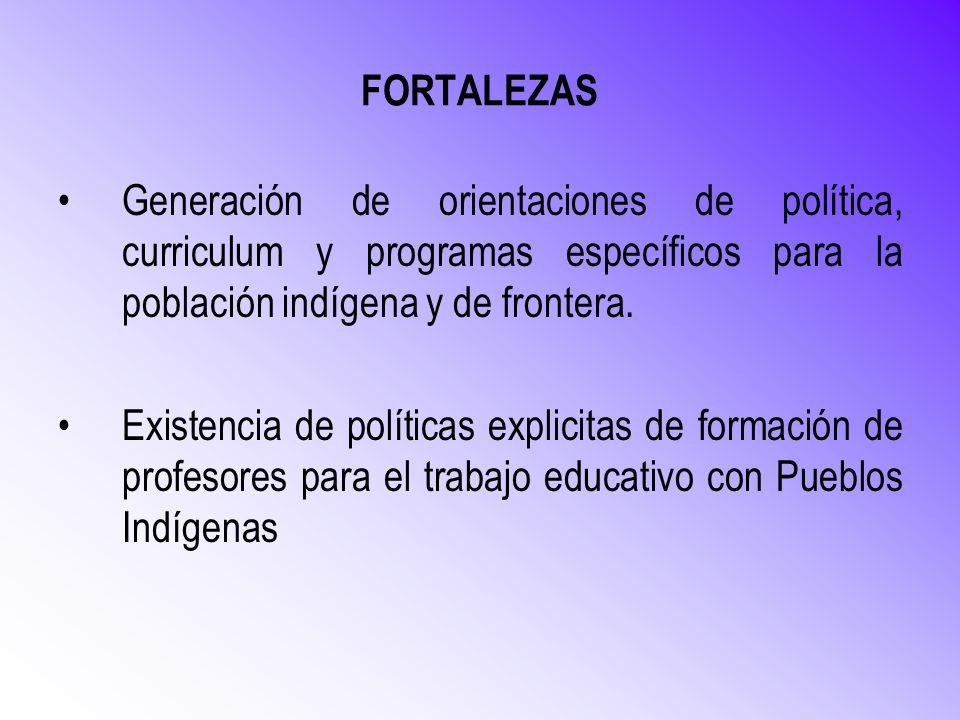 FORTALEZAS

• Generación de orientaciones de política, curriculum y programas específicos para la población indígena y de frontera.

• Existencia de políticas explicitas de formación de profesores para el trabajo educativo con Pueblos Indígenas